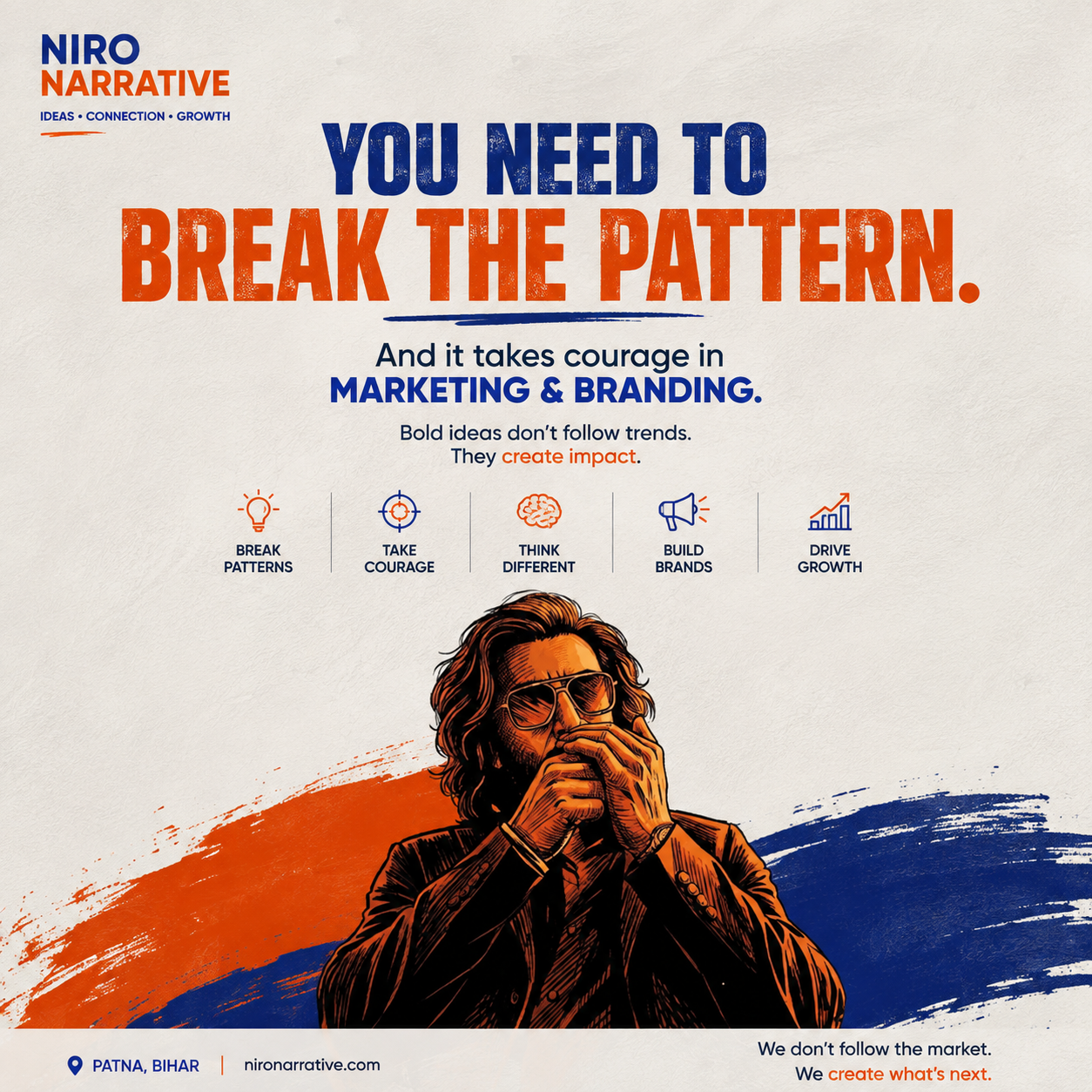 NIRO
NARRATIVE
IDEAS • CONNECTION • GROWTH

YOU NEED TO
BREAK THE PATTERN.

And it takes courage in
MARKETING & BRANDING.

Bold ideas don't follow trends.
They create impact.

BREAK PATTERNS

TAKE COURAGE

THINK DIFFERENT

BUILD BRANDS

DRIVE GROWTH

PATNA, BIHAR | nironarrative.com

We don't follow the market.
We create what's next.